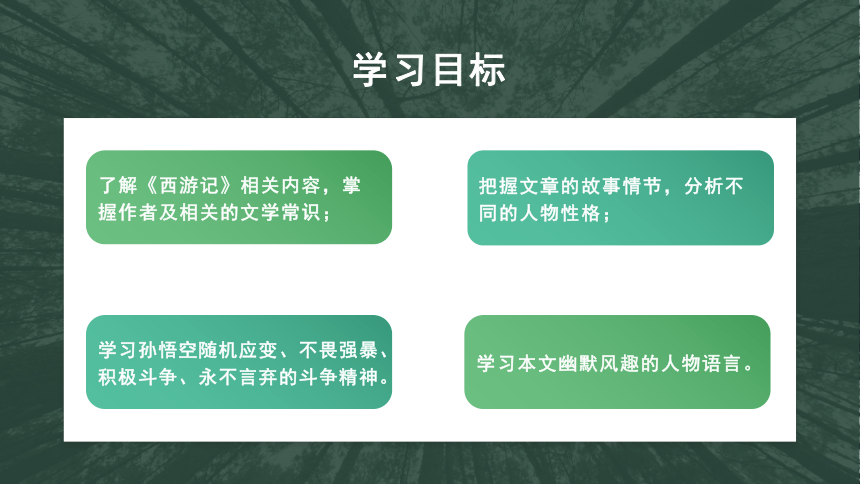 学习目标

了解《西游记》相关内容，掌握作者及相关的文学常识；

把握文章的故事情节，分析不同的人物性格；

学习孙悟空随机应变、不畏强暴、积极斗争、永不言弃的斗争精神。

学习本文幽默风趣的人物语言。